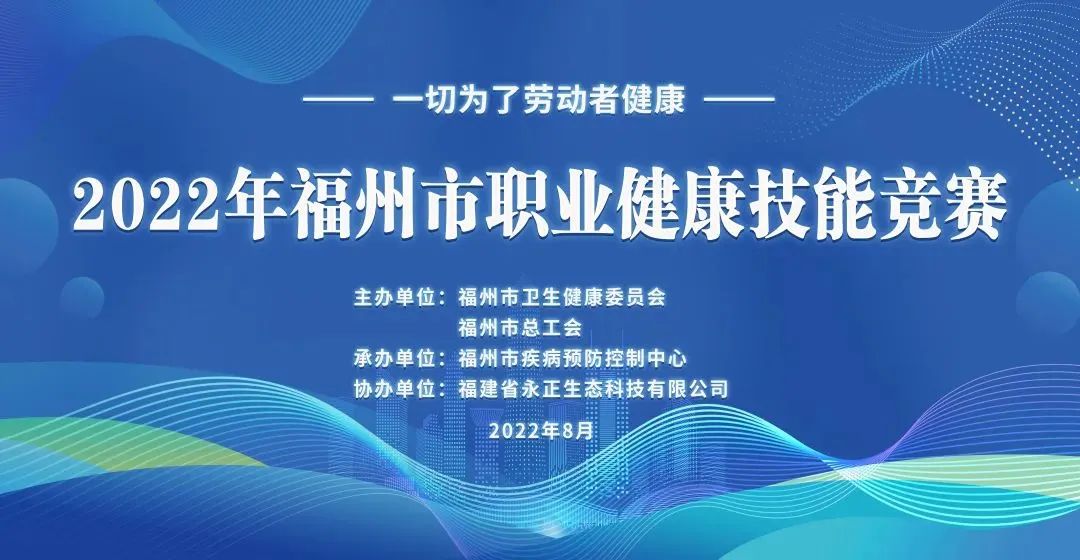 —— 一切为了劳动者健康 ——

2022年福州市职业健康技能竞赛

主办单位：福州市卫生健康委员会
福州市总工会
承办单位：福州市疾病预防控制中心
协办单位：福建省永正生态科技有限公司

2022年8月